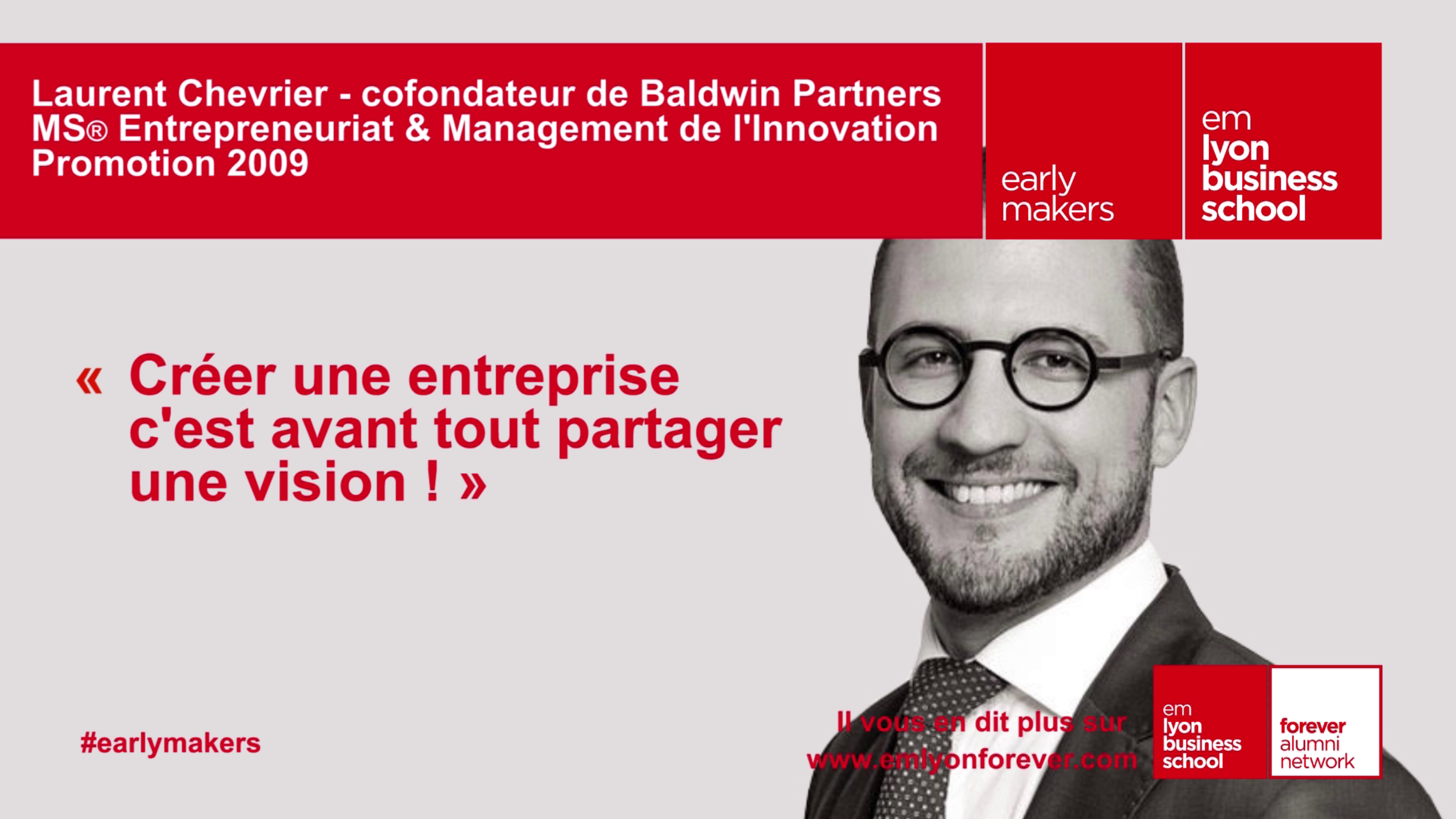 Laurent Chevrier - cofondateur de Baldwin Partners
MS® Entrepreneuriat & Management de l'Innovation
Promotion 2009

early makers

em lyon business school

« Créer une entreprise c'est avant tout partager une vision ! »

#earlymakers

Il vous en dit plus sur www.emlyonforever.com

em lyon business school

forever alumni network